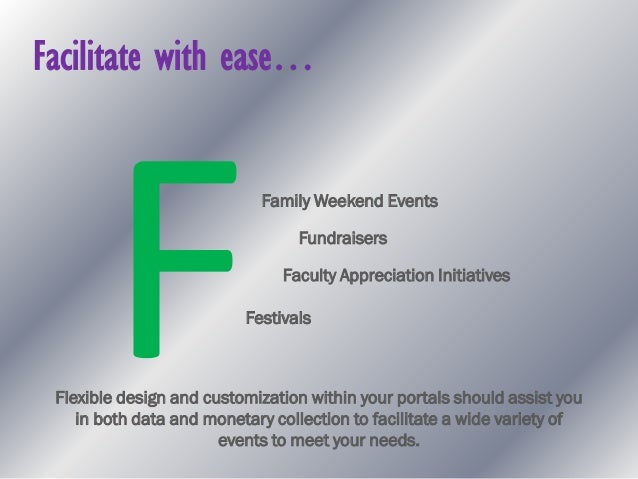 Facilitate with ease…

F

Family Weekend Events

Fundraisers

Faculty Appreciation Initiatives

Festivals

Flexible design and customization within your portals should assist you in both data and monetary collection to facilitate a wide variety of events to meet your needs.